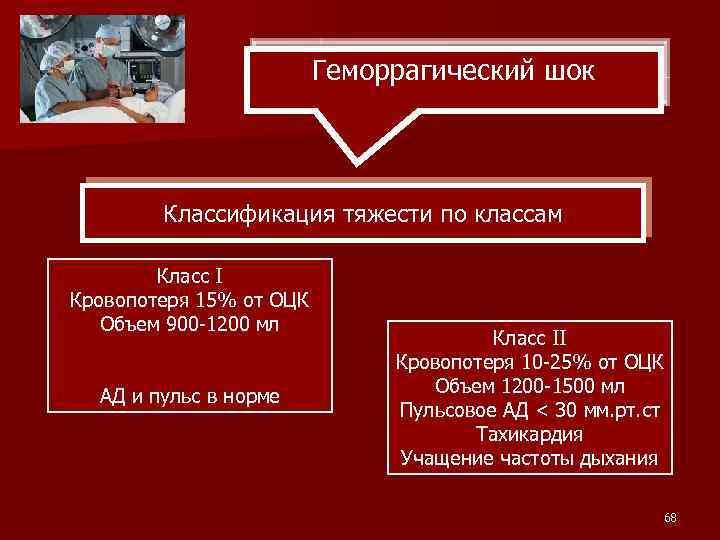 Геморрагический шок

Классификация тяжести по классам

Класс I
Кровопотеря 15% от ОЦК
Объем 900-1200 мл

АД и пульс в норме

Класс II
Кровопотеря 10-25% от ОЦК
Объем 1200-1500 мл
Пульсовое АД < 30 мм.рт.ст
Тахикардия
Учащение частоты дыхания

68